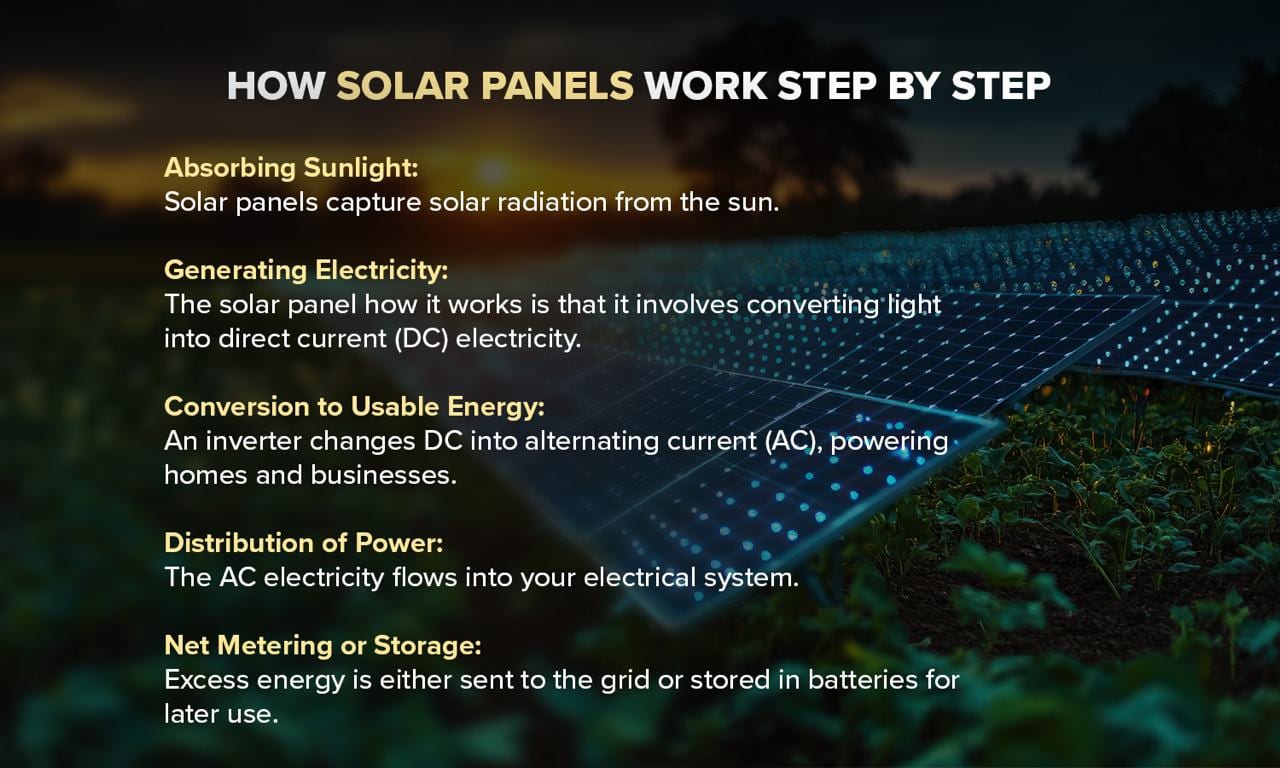 HOW SOLAR PANELS WORK STEP BY STEP

Absorbing Sunlight:
Solar panels capture solar radiation from the sun.

Generating Electricity:
The solar panel how it works is that it involves converting light into direct current (DC) electricity.

Conversion to Usable Energy:
An inverter changes DC into alternating current (AC), powering homes and businesses.

Distribution of Power:
The AC electricity flows into your electrical system.

Net Metering or Storage:
Excess energy is either sent to the grid or stored in batteries for later use.